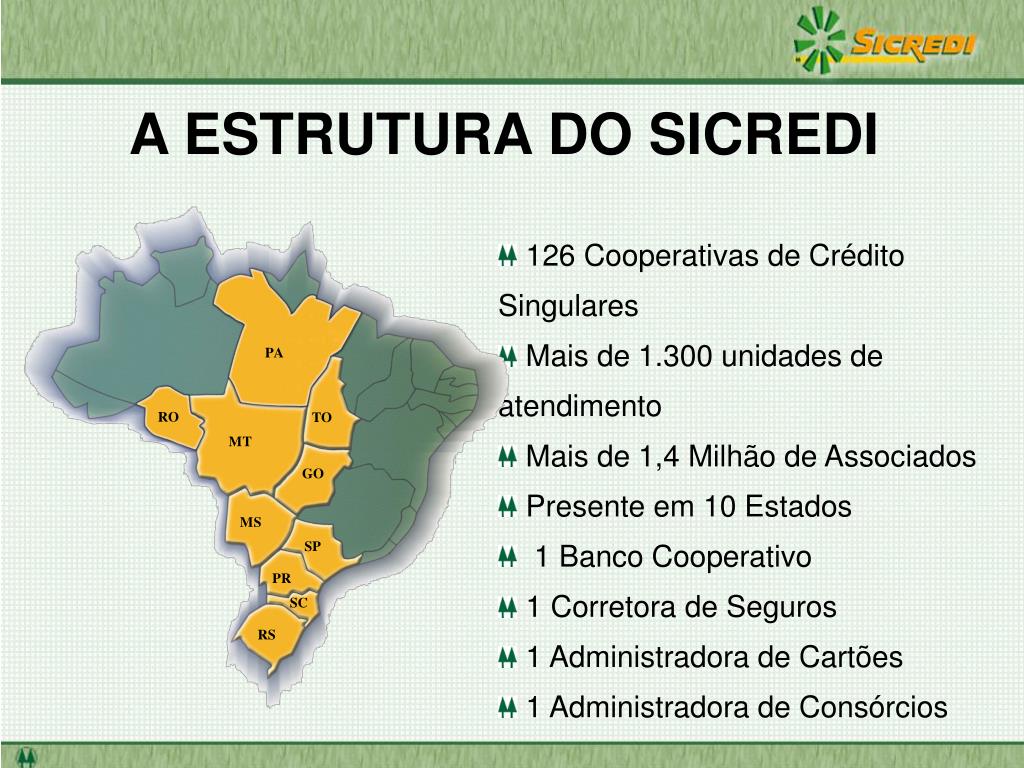 SICREDI

A ESTRUTURA DO SICREDI

PA
RO
TO
MT
GO
MS
SP
PR
SC
RS

126 Cooperativas de Crédito Singulares

Mais de 1.300 unidades de atendimento

Mais de 1,4 Milhão de Associados

Presente em 10 Estados

1 Banco Cooperativo

1 Corretora de Seguros

1 Administradora de Cartões

1 Administradora de Consórcios